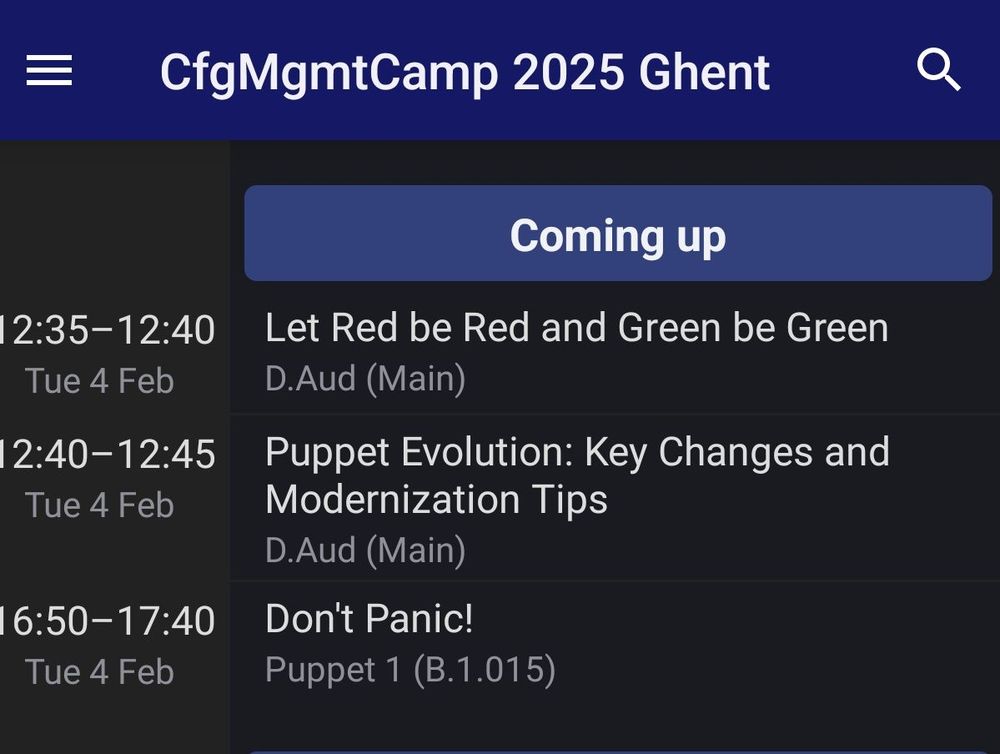 CfgMgmtCamp 2025 Ghent

Coming up

12:35–12:40
Tue 4 Feb
Let Red be Red and Green be Green
D.Aud (Main)

12:40–12:45
Tue 4 Feb
Puppet Evolution: Key Changes and Modernization Tips
D.Aud (Main)

16:50–17:40
Tue 4 Feb
Don't Panic!
Puppet 1 (B.1.015)